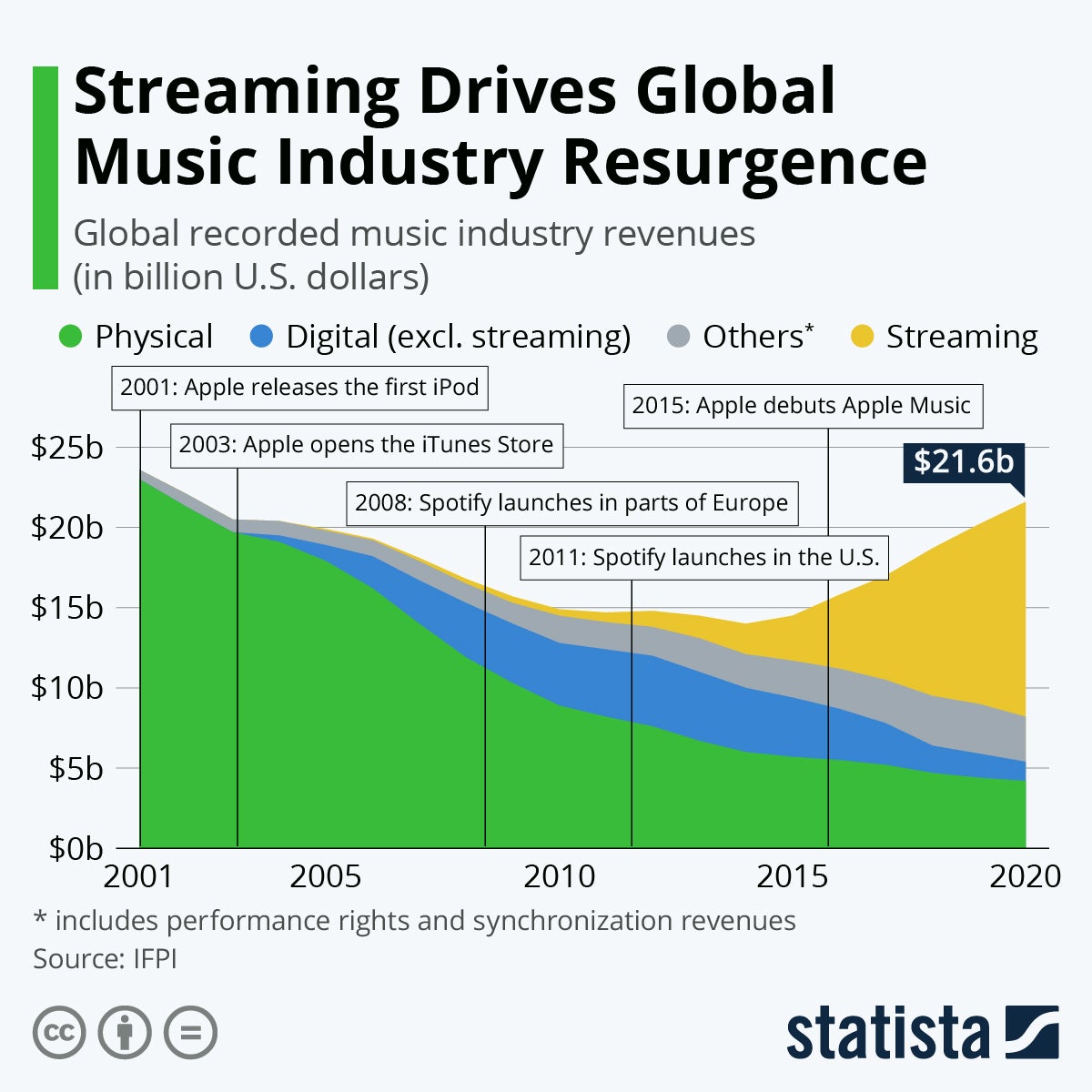 Streaming Drives Global Music Industry Resurgence

Global recorded music industry revenues (in billion U.S. dollars)

Physical Digital (excl. streaming) Others* Streaming

2001: Apple releases the first iPod

2003: Apple opens the iTunes Store

2008: Spotify launches in parts of Europe

2011: Spotify launches in the U.S.

2015: Apple debuts Apple Music

$21.6b

$25b
$20b
$15b
$10b
$5b
$0b

2001 2005 2010 2015 2020

* includes performance rights and synchronization revenues
Source: IFPI

statista